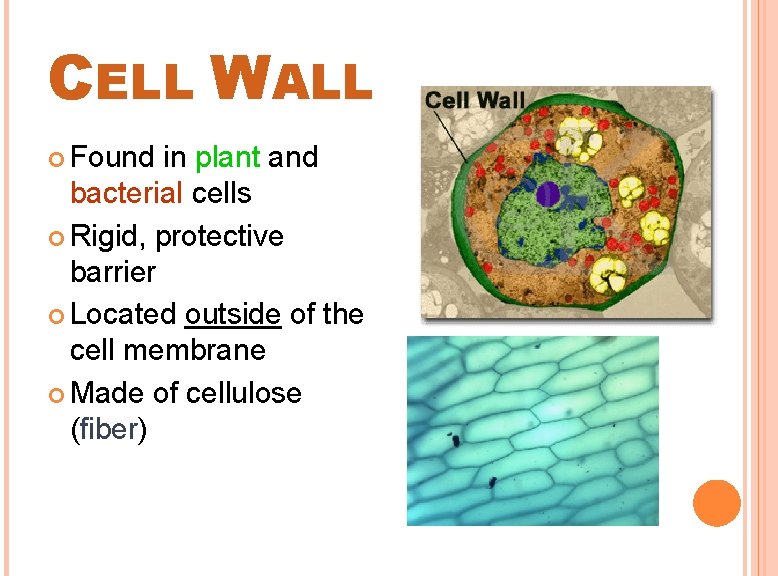 CELL WALL

Found in plant and bacterial cells

Rigid, protective barrier

Located outside of the cell membrane

Made of cellulose (fiber)

Cell Wall